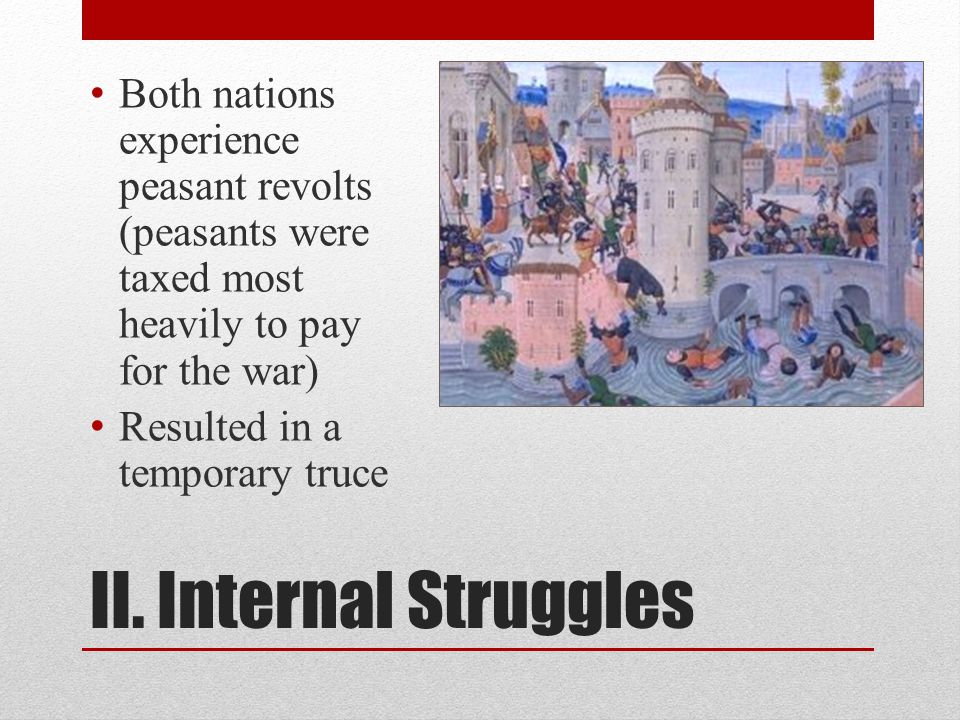 • Both nations experience peasant revolts (peasants were taxed most heavily to pay for the war)
• Resulted in a temporary truce

II. Internal Struggles